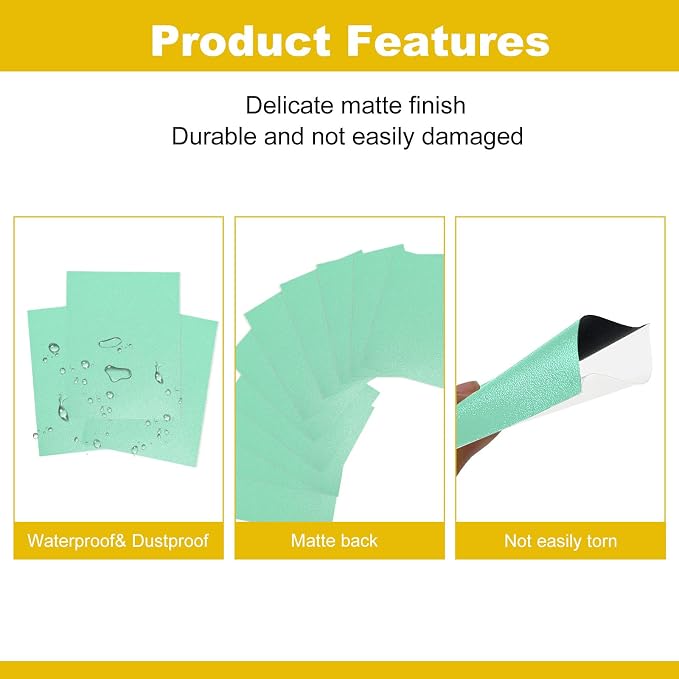 Product Features

Delicate matte finish
Durable and not easily damaged

Waterproof& Dustproof

Matte back

Not easily torn